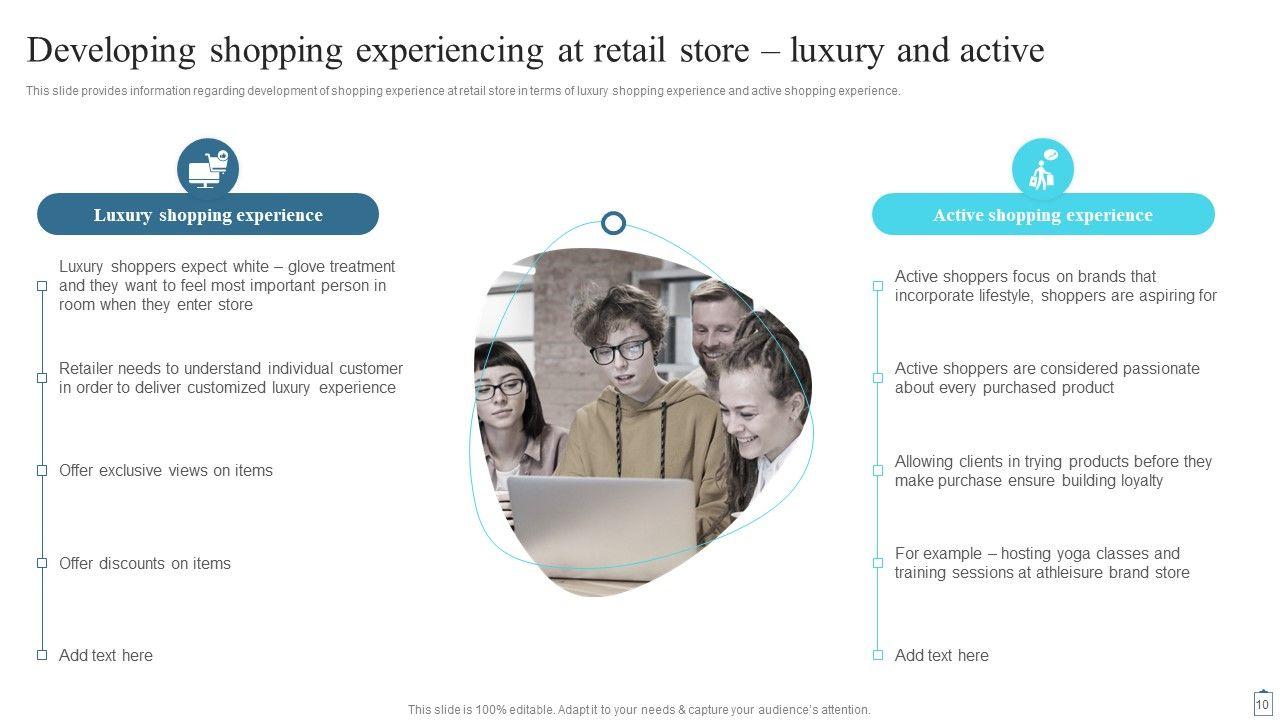 Developing shopping experiencing at retail store – luxury and active

This slide provides information regarding development of shopping experience at retail store in terms of luxury shopping experience and active shopping experience.

Luxury shopping experience

Luxury shoppers expect white – glove treatment and they want to feel most important person in room when they enter store

Retailer needs to understand individual customer in order to deliver customized luxury experience

Offer exclusive views on items

Offer discounts on items

Add text here

Active shopping experience

Active shoppers focus on brands that incorporate lifestyle, shoppers are aspiring for

Active shoppers are considered passionate about every purchased product

Allowing clients in trying products before they make purchase ensure building loyalty

For example – hosting yoga classes and training sessions at athleisure brand store

Add text here

This slide is 100% editable. Adapt it to your needs & capture your audience's attention.

10